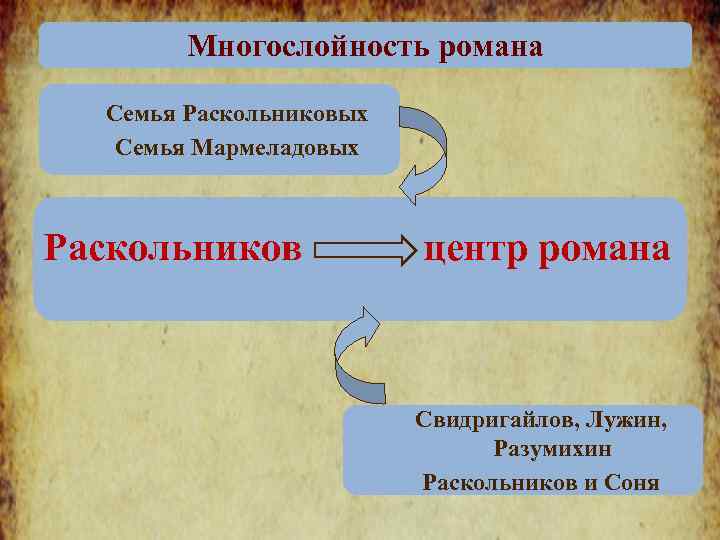 Многослойность романа

Семья Раскольниковых
Семья Мармеладовых

Раскольников центр романа

Свидригайлов, Лужин, Разумихин
Раскольников и Соня